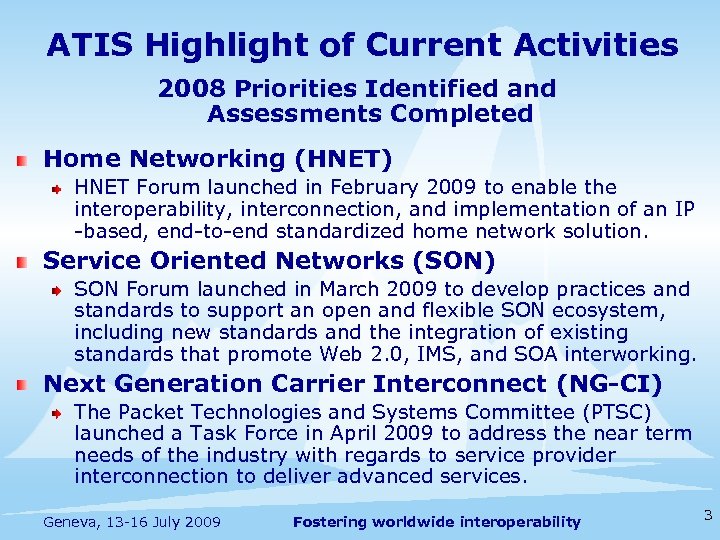 ATIS Highlight of Current Activities

2008 Priorities Identified and Assessments Completed

Home Networking (HNET)

HNET Forum launched in February 2009 to enable the interoperability, interconnection, and implementation of an IP -based, end-to-end standardized home network solution.

Service Oriented Networks (SON)

SON Forum launched in March 2009 to develop practices and standards to support an open and flexible SON ecosystem, including new standards and the integration of existing standards that promote Web 2.0, IMS, and SOA interworking.

Next Generation Carrier Interconnect (NG-CI)

The Packet Technologies and Systems Committee (PTSC) launched a Task Force in April 2009 to address the near term needs of the industry with regards to service provider interconnection to deliver advanced services.

Geneva, 13-16 July 2009

Fostering worldwide interoperability

3